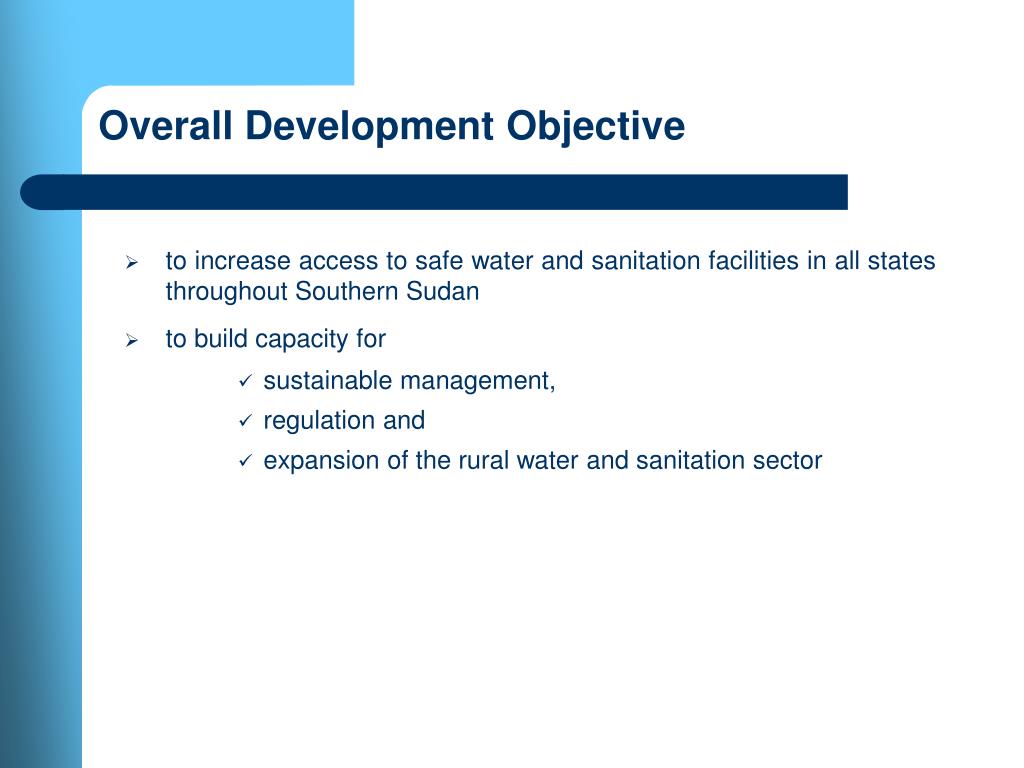 Overall Development Objective

➢ to increase access to safe water and sanitation facilities in all states throughout Southern Sudan

➢ to build capacity for
✓ sustainable management,
✓ regulation and
✓ expansion of the rural water and sanitation sector